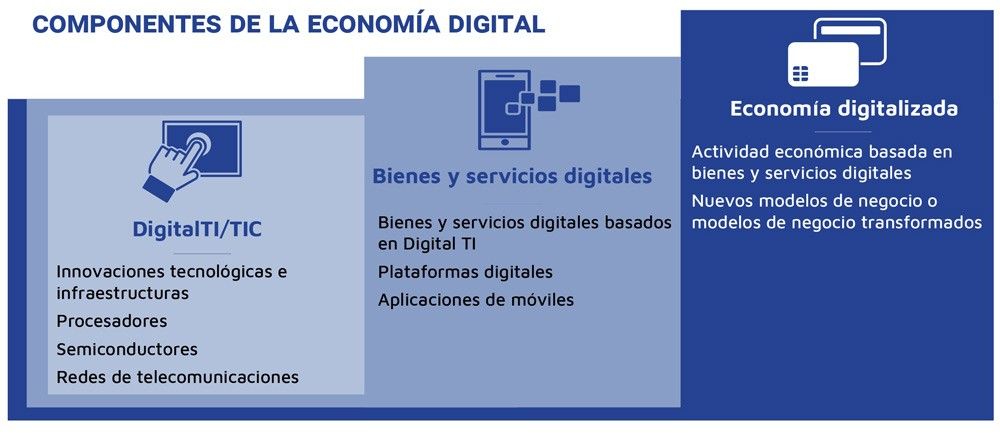 COMPONENTES DE LA ECONOMÍA DIGITAL

DigitalTI/TIC

Innovaciones tecnológicas e infraestructuras

Procesadores

Semiconductores

Redes de telecomunicaciones

Bienes y servicios digitales

Bienes y servicios digitales basados en Digital TI

Plataformas digitales

Aplicaciones de móviles

Economía digitalizada

Actividad económica basada en bienes y servicios digitales

Nuevos modelos de negocio o modelos de negocio transformados